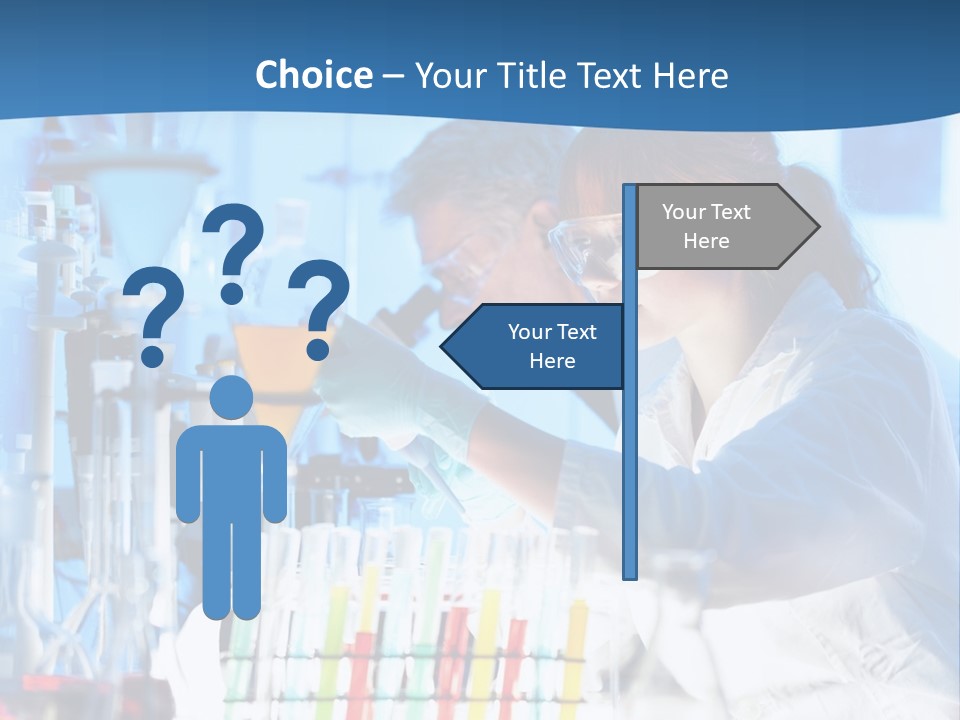 Choice – Your Title Text Here

? ? ?

Your Text Here

Your Text Here